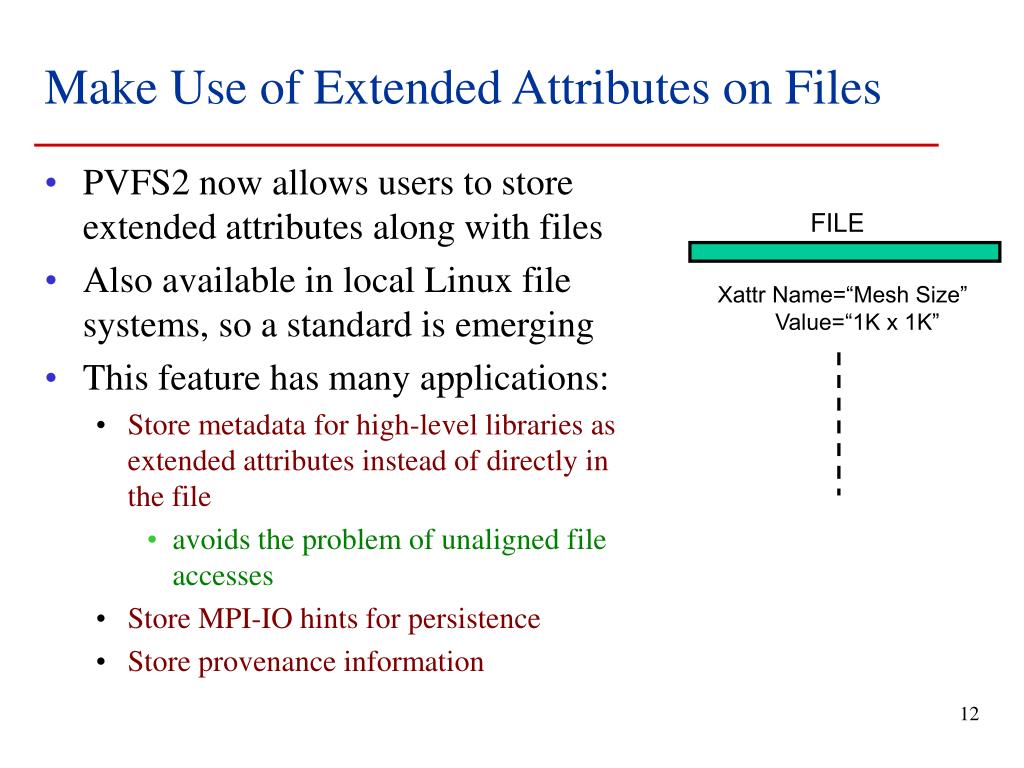 Make Use of Extended Attributes on Files

• PVFS2 now allows users to store extended attributes along with files
• Also available in local Linux file systems, so a standard is emerging
• This feature has many applications:
  • Store metadata for high-level libraries as extended attributes instead of directly in the file
    • avoids the problem of unaligned file accesses
  • Store MPI-IO hints for persistence
  • Store provenance information

FILE

Xattr Name=“Mesh Size”
Value=“1K x 1K”

12